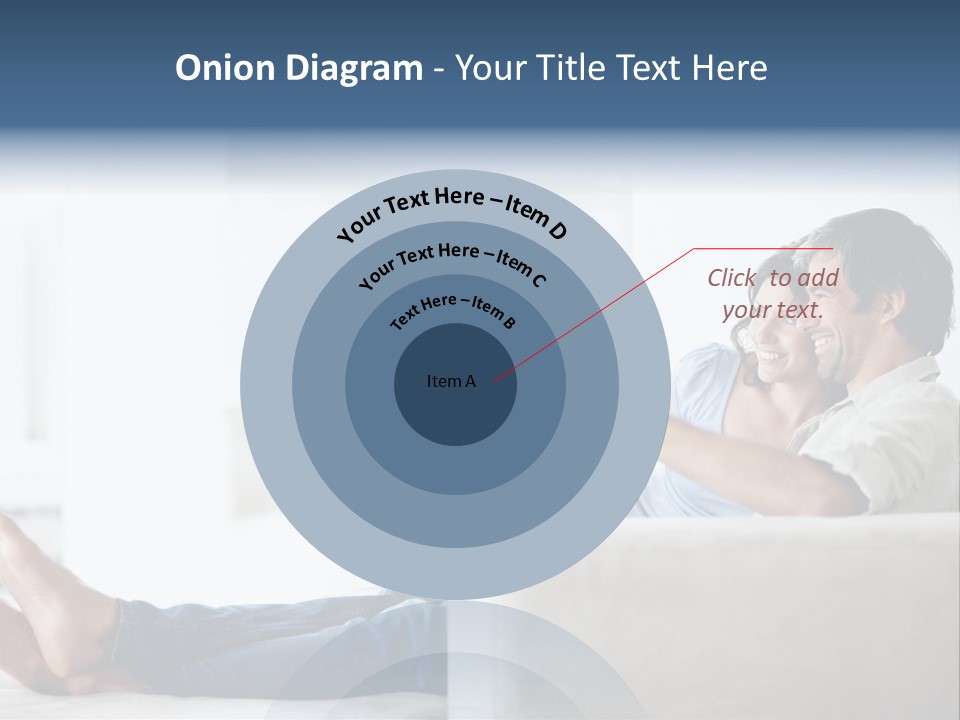 Onion Diagram - Your Title Text Here

Your Text Here – Item D

Your Text Here – Item C

Text Here – Item B

Item A

Click to add your text.